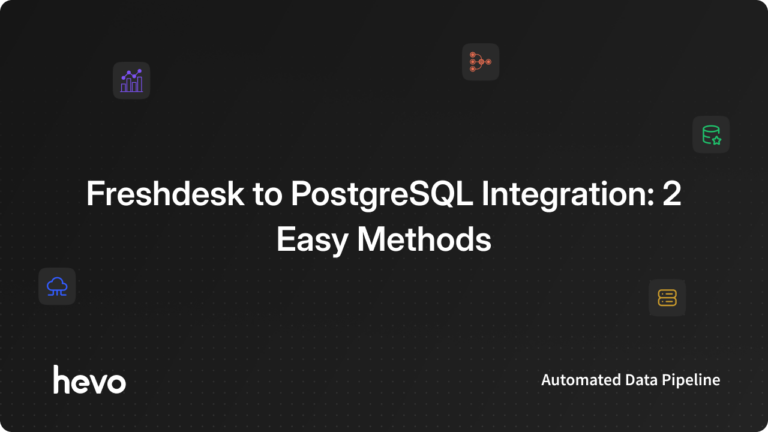 Freshdesk to PostgreSQL Integration: 2 Easy Methods

hevo

Automated Data Pipeline